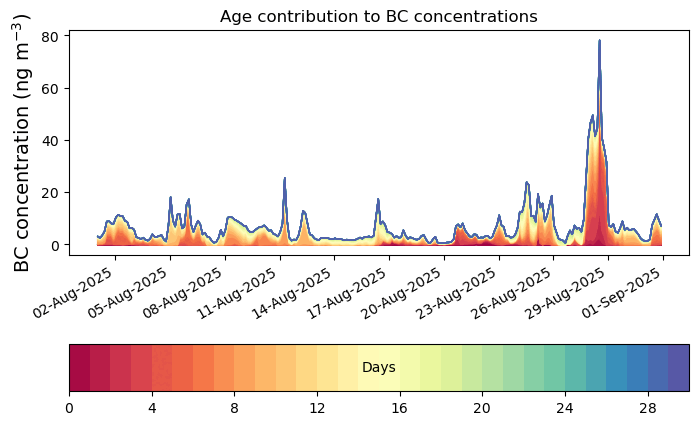 Age contribution to BC concentrations

BC concentration (ng m$^{-3}$)

80
60
40
20
0

02-Aug-2025
05-Aug-2025
08-Aug-2025
11-Aug-2025
14-Aug-2025
17-Aug-2025
20-Aug-2025
23-Aug-2025
26-Aug-2025
29-Aug-2025
01-Sep-2025

Days

0
4
8
12
16
20
24
28